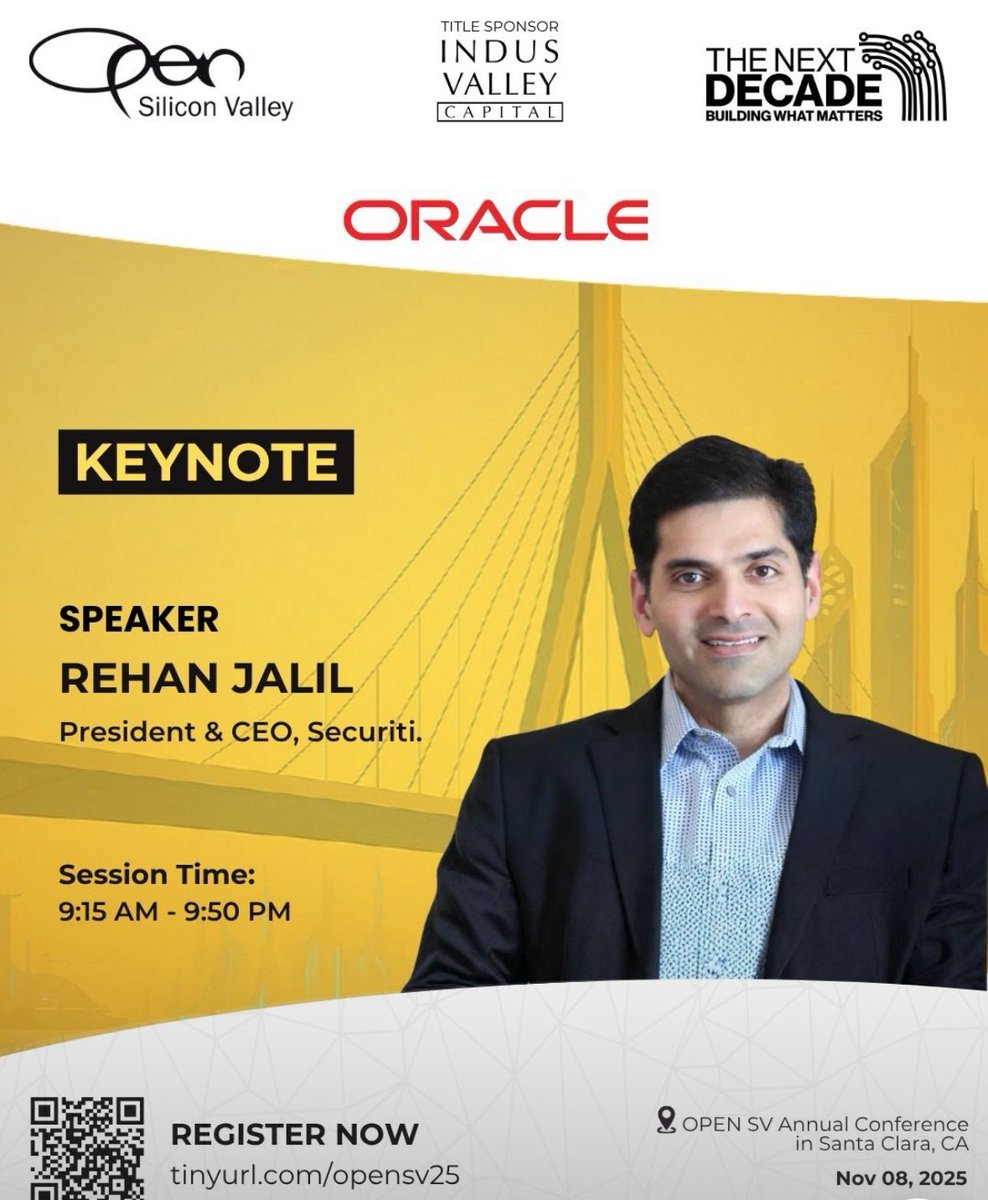 Open Silicon Valley

TITLE SPONSOR
INDUS VALLEY
CAPITAL

THE NEXT DECADE
BUILDING WHAT MATTERS

ORACLE

KEYNOTE

SPEAKER
REHAN JALIL
President & CEO, Securiti.

Session Time:
9:15 AM - 9:50 PM

REGISTER NOW
tinyurl.com/opensv25

OPEN SV Annual Conference in Santa Clara, CA
Nov 08, 2025